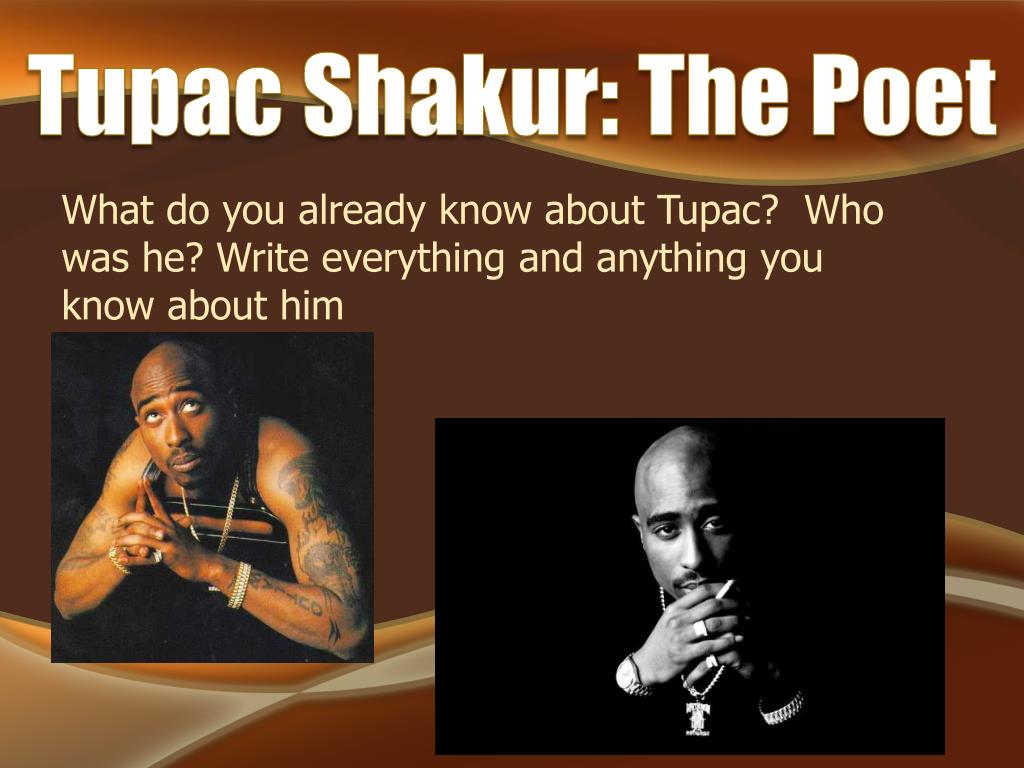 Tupac Shakur: The Poet

What do you already know about Tupac? Who was he? Write everything and anything you know about him